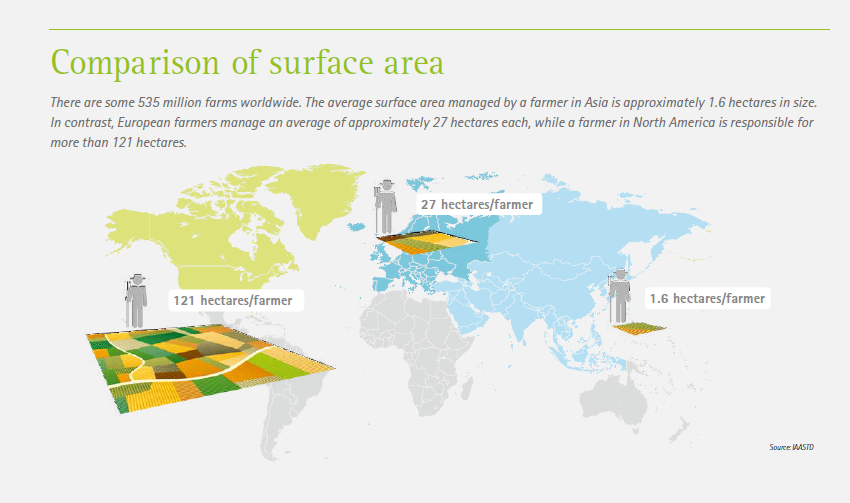 Comparison of surface area

There are some 535 million farms worldwide. The average surface area managed by a farmer in Asia is approximately 1.6 hectares in size. In contrast, European farmers manage an average of approximately 27 hectares each, while a farmer in North America is responsible for more than 121 hectares.

27 hectares/farmer

121 hectares/farmer

1.6 hectares/farmer

Source: IAASTD